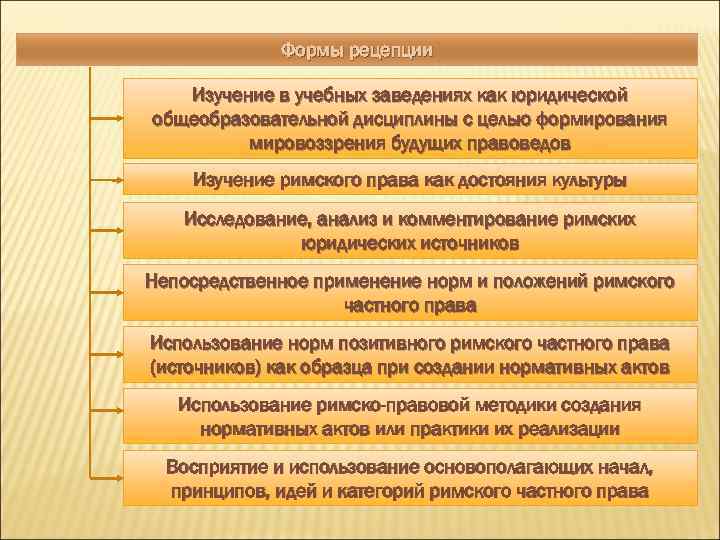 Формы рецепции

Изучение в учебных заведениях как юридической общеобразовательной дисциплины с целью формирования мировоззрения будущих правоведов

Изучение римского права как достояния культуры

Исследование, анализ и комментирование римских юридических источников

Непосредственное применение норм и положений римского частного права

Использование норм позитивного римского частного права (источников) как образца при создании нормативных актов

Использование римско-правовой методики создания нормативных актов или практики их реализации

Восприятие и использование основополагающих начал, принципов, идей и категорий римского частного права